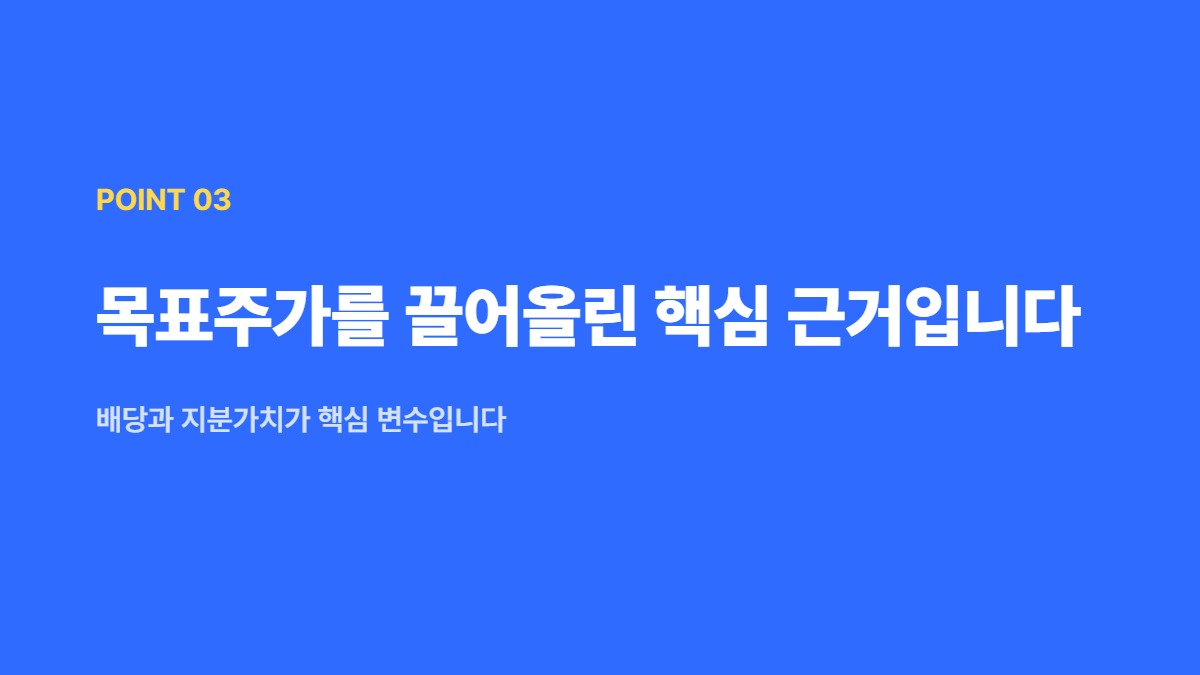 POINT 03

목표주가를 끌어올린 핵심 근거입니다

배당과 지분가치가 핵심 변수입니다